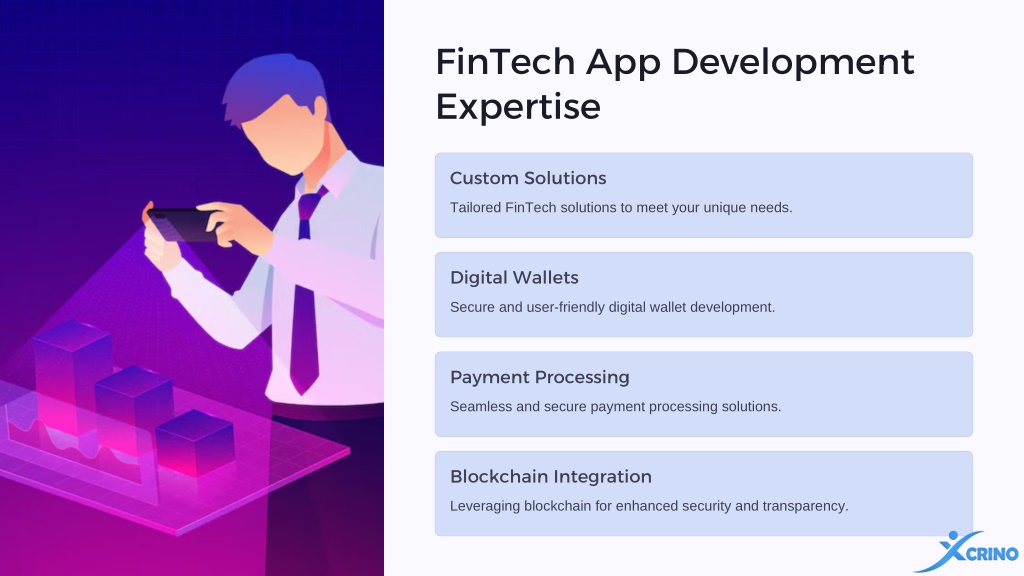 FinTech App Development Expertise

Custom Solutions

Tailored FinTech solutions to meet your unique needs.

Digital Wallets

Secure and user-friendly digital wallet development.

Payment Processing

Seamless and secure payment processing solutions.

Blockchain Integration

Leveraging blockchain for enhanced security and transparency.

XCRINO